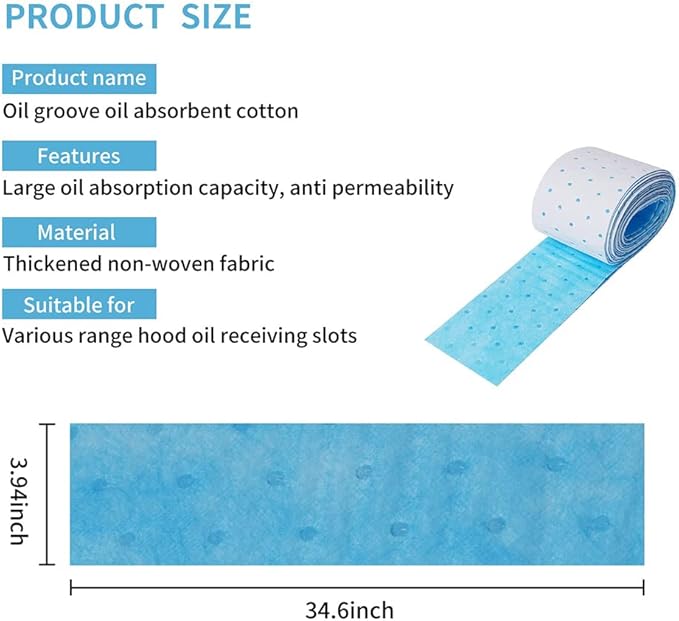 PRODUCT SIZE

Product name
Oil groove oil absorbent cotton

Features
Large oil absorption capacity, anti permeability

Material
Thickened non-woven fabric

Suitable for
Various range hood oil receiving slots

3.94inch

34.6inch